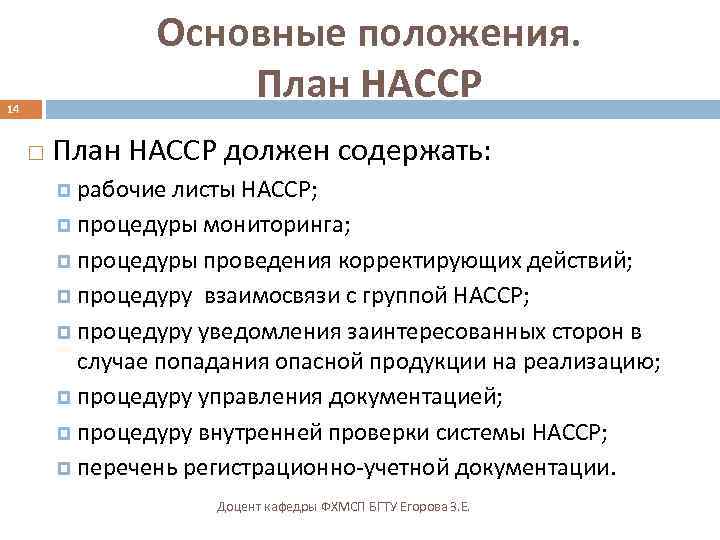 Основные положения. План НАССР

14

План НАССР должен содержать:

рабочие листы НАССР;

процедуры мониторинга;

процедуры проведения корректирующих действий;

процедуру взаимосвязи с группой НАССР;

процедуру уведомления заинтересованных сторон в случае попадания опасной продукции на реализацию;

процедуру управления документацией;

процедуру внутренней проверки системы НАССР;

перечень регистрационно-учетной документации.

Доцент кафедры ФХМСП БГТУ Егорова З.Е.